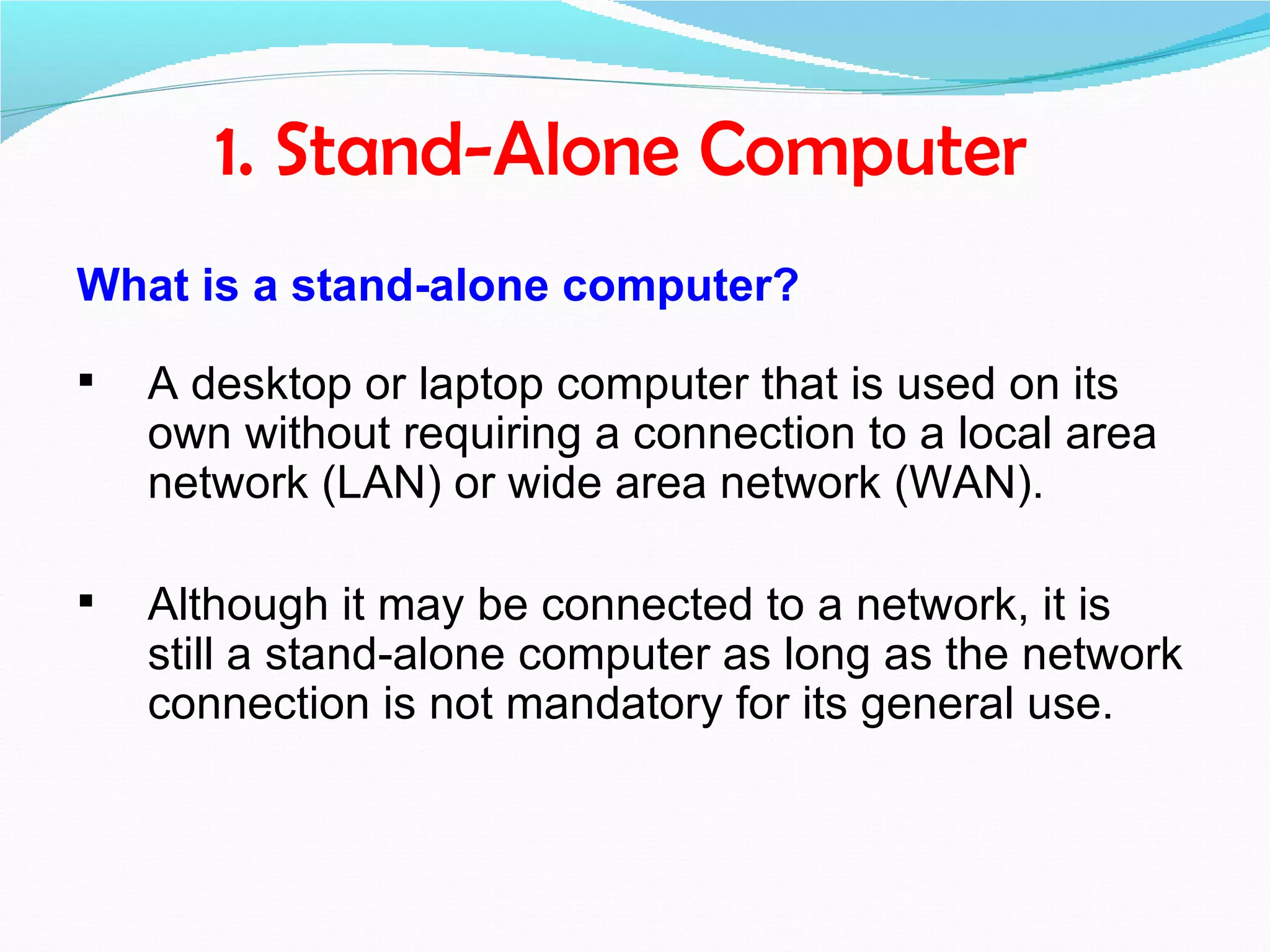 1. Stand-Alone Computer

What is a stand-alone computer?

▪ A desktop or laptop computer that is used on its own without requiring a connection to a local area network (LAN) or wide area network (WAN).

▪ Although it may be connected to a network, it is still a stand-alone computer as long as the network connection is not mandatory for its general use.